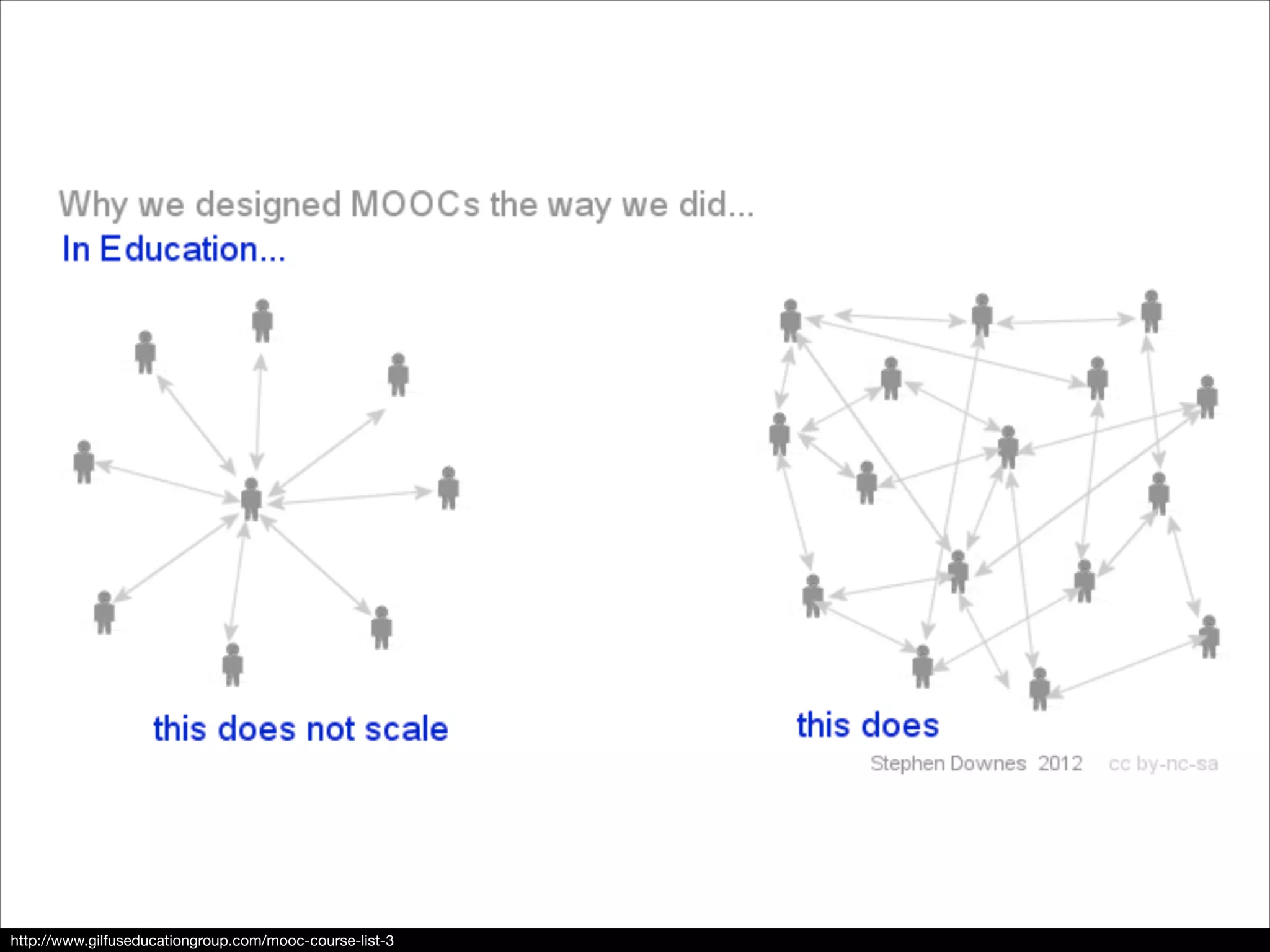 Why we designed MOOCs the way we did...
In Education...

this does not scale

this does

Stephen Downes 2012 cc by-nc-sa

http://www.gilfuseducationgroup.com/mooc-course-list-3